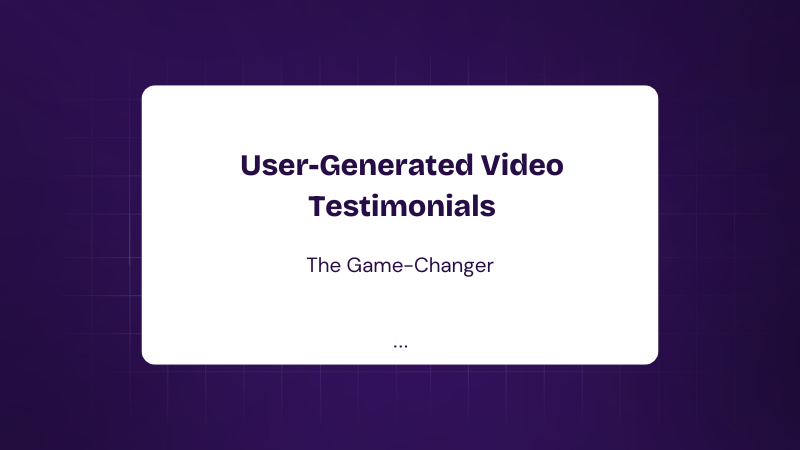 User-Generated Video Testimonials

The Game-Changer

...